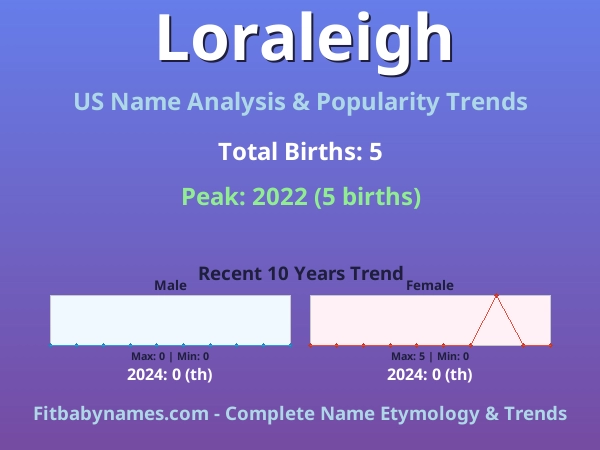 Loraleigh

US Name Analysis & Popularity Trends

Total Births: 5

Peak: 2022 (5 births)

Recent 10 Years Trend

Male

Max: 0 | Min: 0

2024: 0 (th)

Female

Max: 5 | Min: 0

2024: 0 (th)

Fitbabynames.com - Complete Name Etymology & Trends